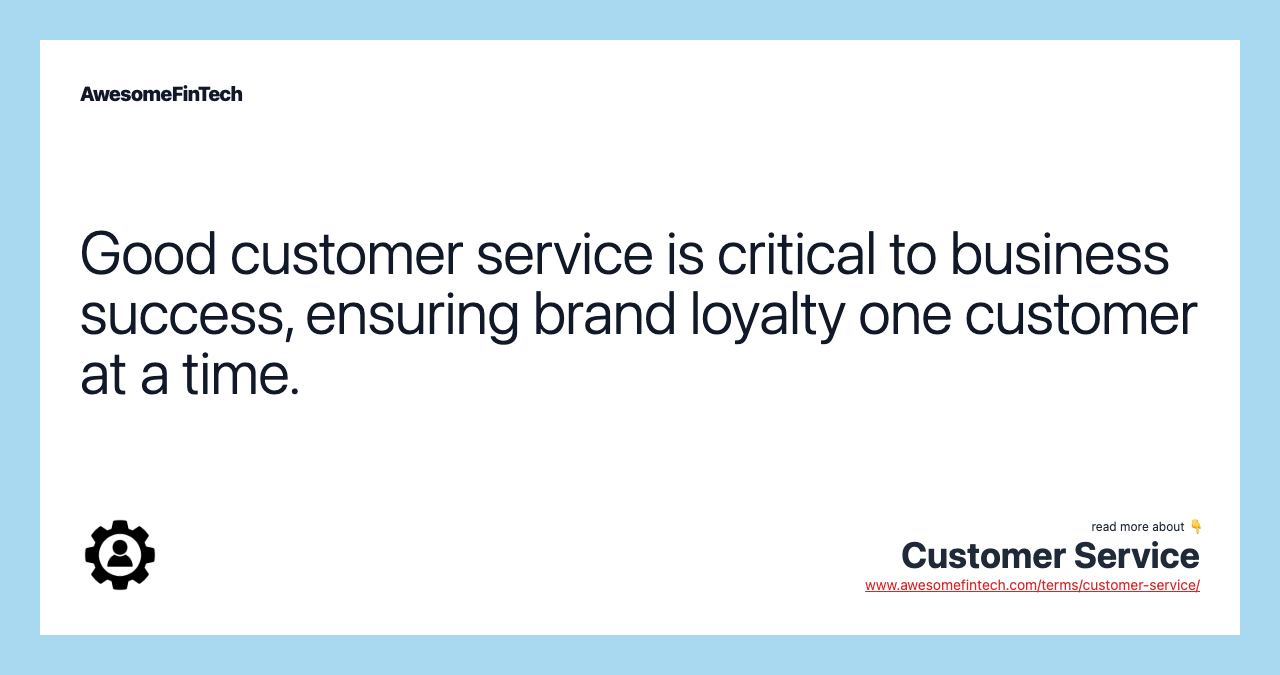 AwesomeFinTech

Good customer service is critical to business success, ensuring brand loyalty one customer at a time.

read more about 👇
Customer Service
www.awesomefintech.com/terms/customer-service/